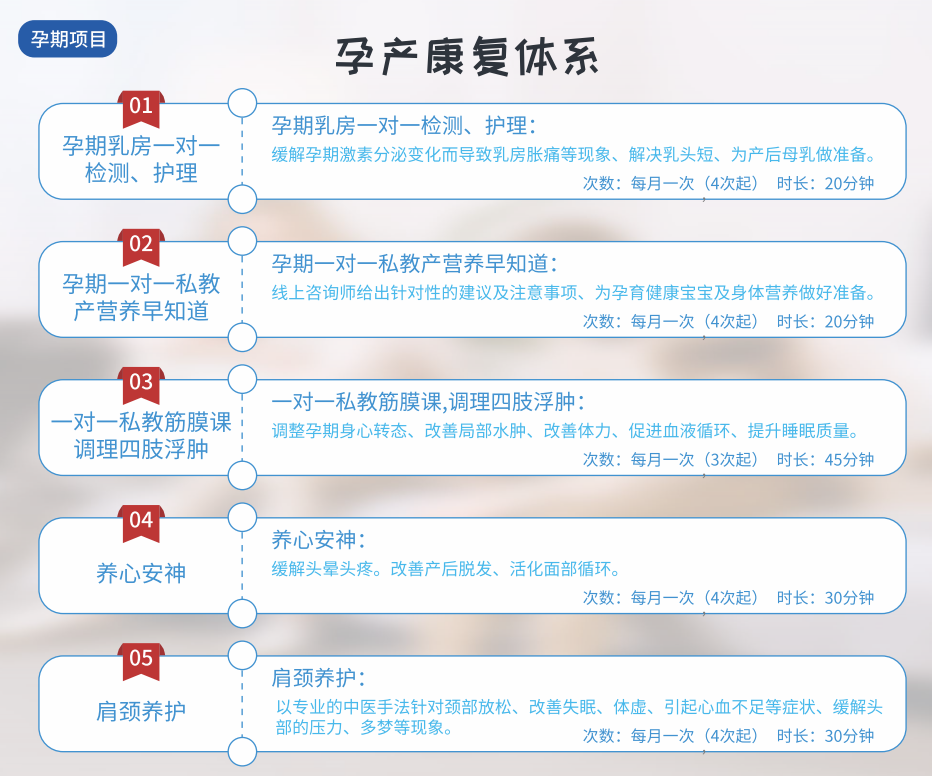 孕期项目

孕产康复体系

01
孕期乳房一对一检测、护理

孕期乳房一对一检测、护理：
缓解孕期激素分泌变化而导致乳房胀痛等现象、解决乳头短、为产后母乳做准备。
次数：每月一次（4次起） 时长：20分钟

02
孕期一对一私教产营养早知道

孕期一对一私教产营养早知道：
线上咨询师给出针对性的建议及注意事项、为孕育健康宝宝及身体营养做好准备。
次数：每月一次（4次起） 时长：20分钟

03
一对一私教筋膜课调理四肢浮肿

一对一私教筋膜课,调理四肢浮肿：
调整孕期身心转态、改善局部水肿、改善体力、促进血液循环、提升睡眠质量。
次数：每月一次（3次起） 时长：45分钟

04
养心安神

养心安神：
缓解头晕头疼。改善产后脱发、活化面部循环。
次数：每月一次（4次起） 时长：30分钟

05
肩颈养护

肩颈养护：
以专业的中医手法针对颈部放松、改善失眠、体虚、引起心血不足等症状、缓解头部的压力、多梦等现象。
次数：每月一次（4次起） 时长：30分钟